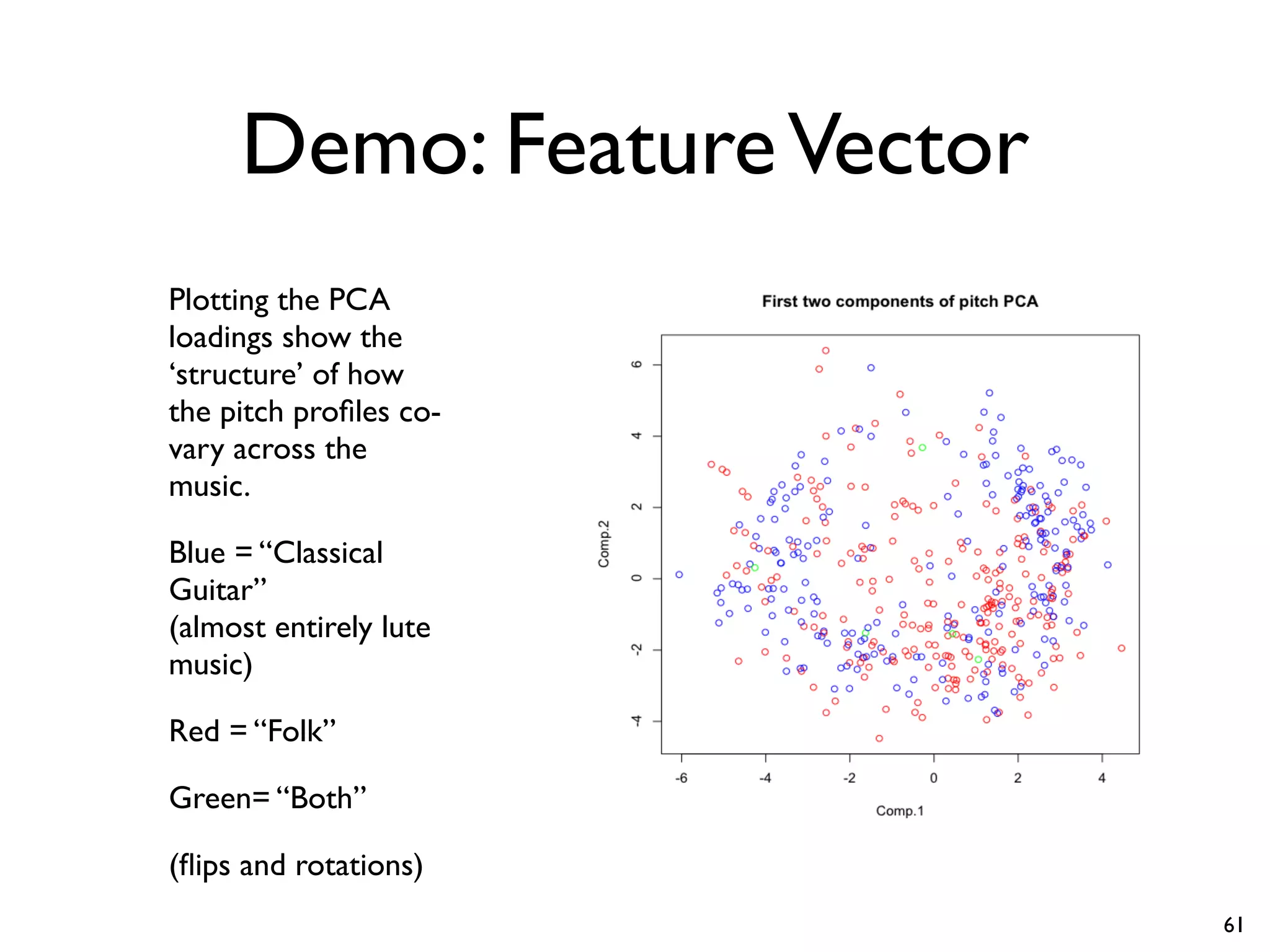 Demo: Feature Vector

Plotting the PCA loadings show the ‘structure’ of how the pitch profiles co-vary across the music.

Blue = “Classical Guitar”
(almost entirely lute music)

Red = “Folk”

Green= “Both”

(flips and rotations)

First two components of pitch PCA

Comp.2

6
4
2
0
-2
-4

-6 -4 -2 0 2 4

Comp.1

61